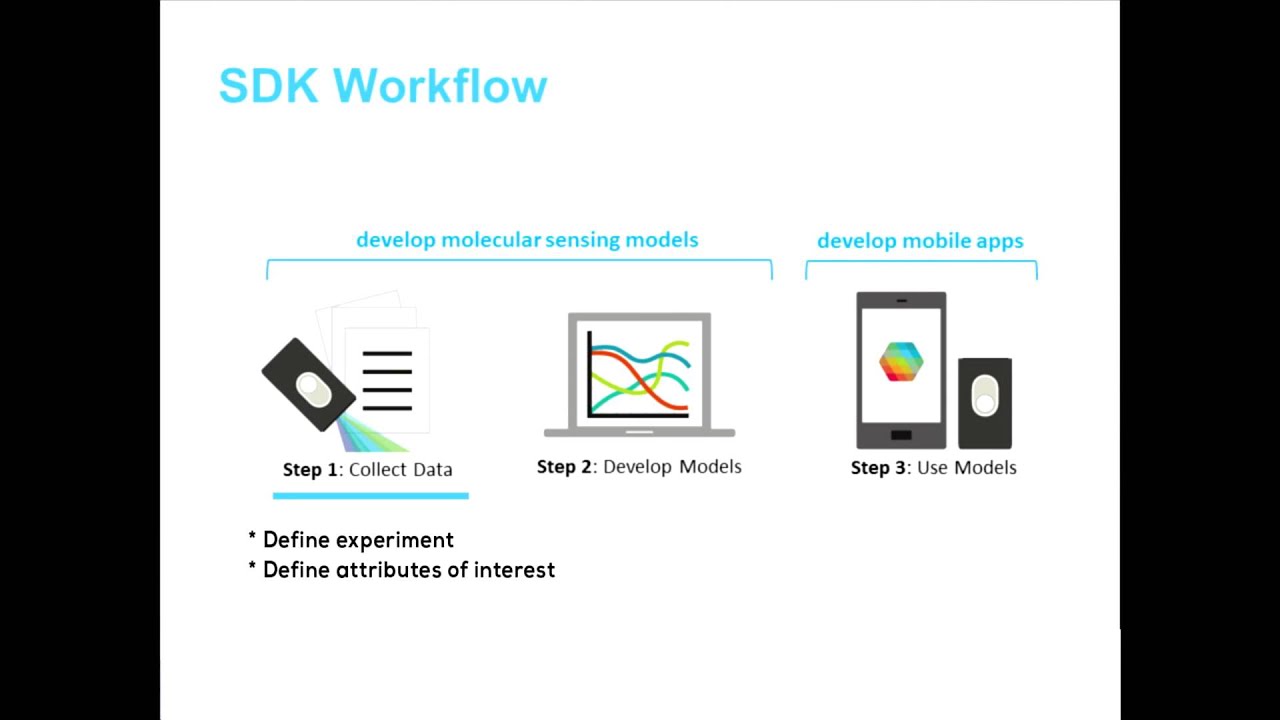 SDK Workflow

develop molecular sensing models

develop mobile apps

Step 1: Collect Data

Step 2: Develop Models

Step 3: Use Models

* Define experiment
* Define attributes of interest